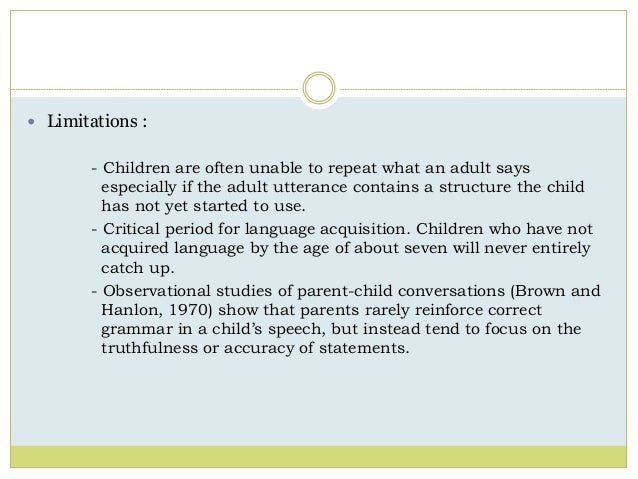 • Limitations :

- Children are often unable to repeat what an adult says especially if the adult utterance contains a structure the child has not yet started to use.

- Critical period for language acquisition. Children who have not acquired language by the age of about seven will never entirely catch up.

- Observational studies of parent-child conversations (Brown and Hanlon, 1970) show that parents rarely reinforce correct grammar in a child's speech, but instead tend to focus on the truthfulness or accuracy of statements.